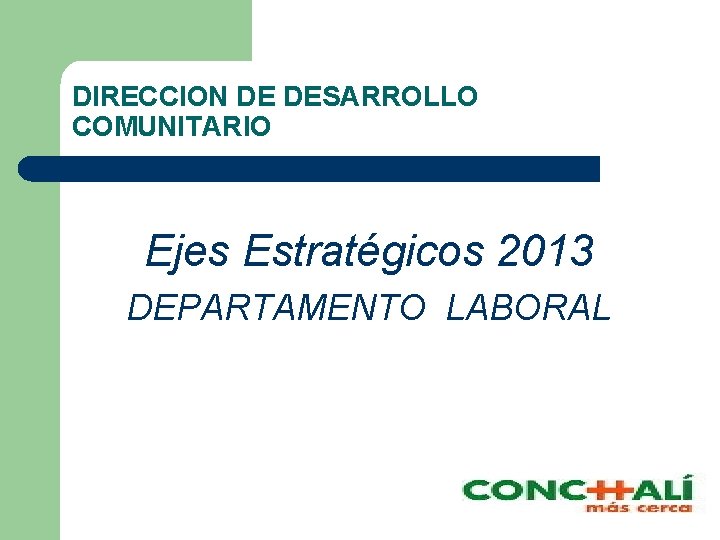 DIRECCION DE DESARROLLO COMUNITARIO

Ejes Estratégicos 2013

DEPARTAMENTO LABORAL

CONCHALÍ
más cerca